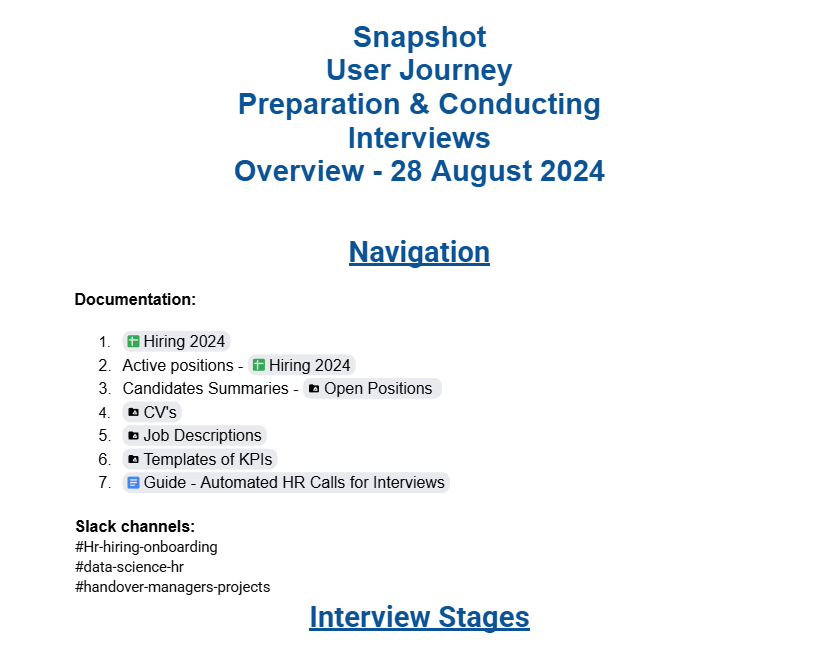 Snapshot
User Journey
Preparation & Conducting
Interviews
Overview - 28 August 2024

Navigation

Documentation:

1. Hiring 2024
2. Active positions - Hiring 2024
3. Candidates Summaries - Open Positions
4. CV's
5. Job Descriptions
6. Templates of KPIs
7. Guide - Automated HR Calls for Interviews

Slack channels:
#Hr-hiring-onboarding
#data-science-hr
#handover-managers-projects

Interview Stages